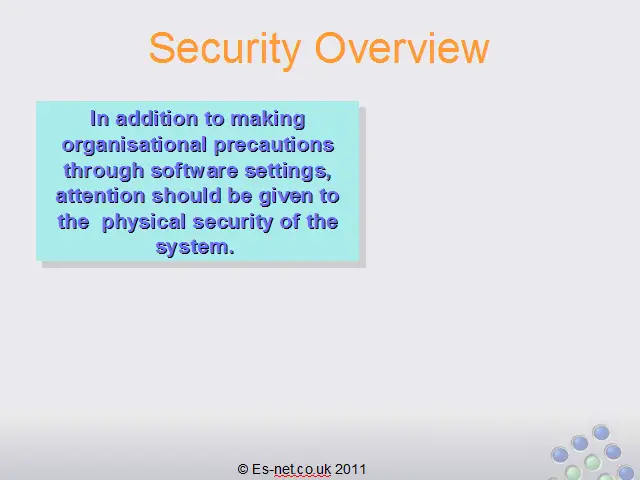 Security Overview

In addition to making organisational precautions through software settings, attention should be given to the  physical security of the system.

© Es-net.co.uk 2011